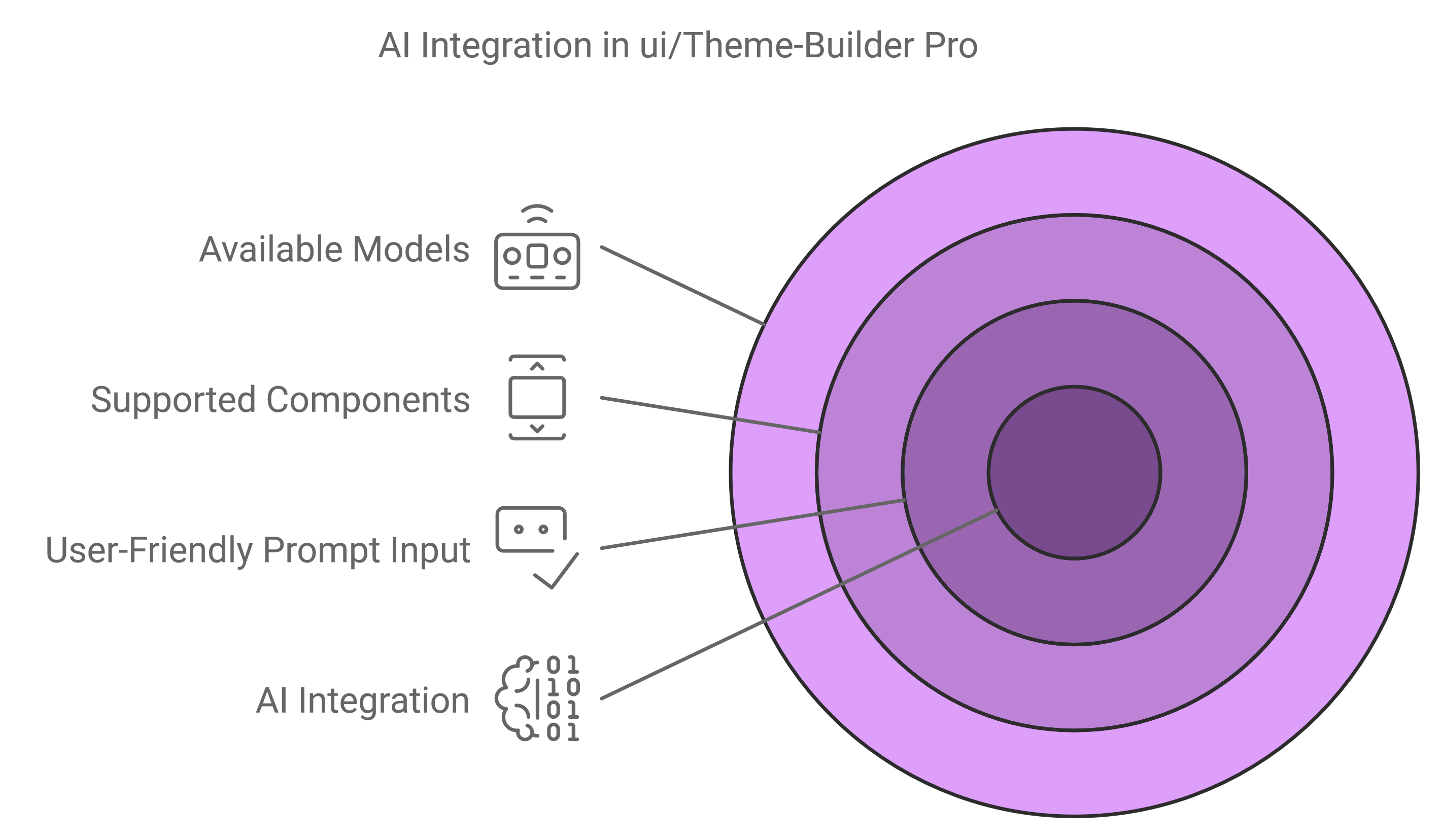 AI Integration in ui/Theme-Builder Pro

Available Models

Supported Components

User-Friendly Prompt Input

AI Integration

0 1
1 0
0 1
0 1